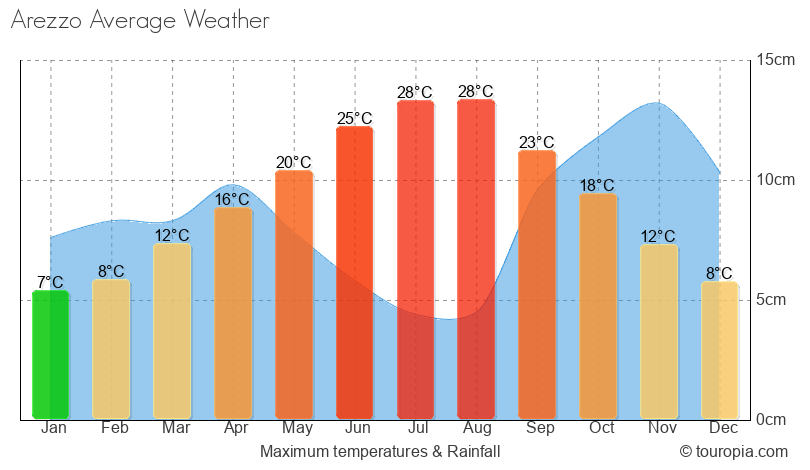 Arezzo Average Weather

15cm
10cm
5cm
0cm

7°C
8°C
12°C
16°C
20°C
25°C
28°C
28°C
23°C
18°C
12°C
8°C

Jan Feb Mar Apr May Jun Jul Aug Sep Oct Nov Dec

Maximum temperatures & Rainfall

© touropia.com